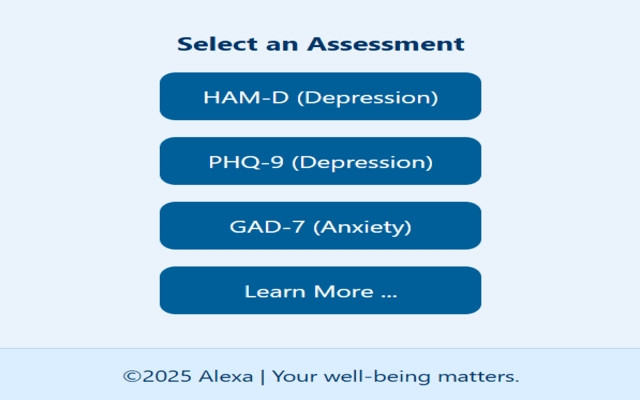 Select an Assessment

HAM-D (Depression)

PHQ-9 (Depression)

GAD-7 (Anxiety)

Learn More ...

©2025 Alexa | Your well-being matters.